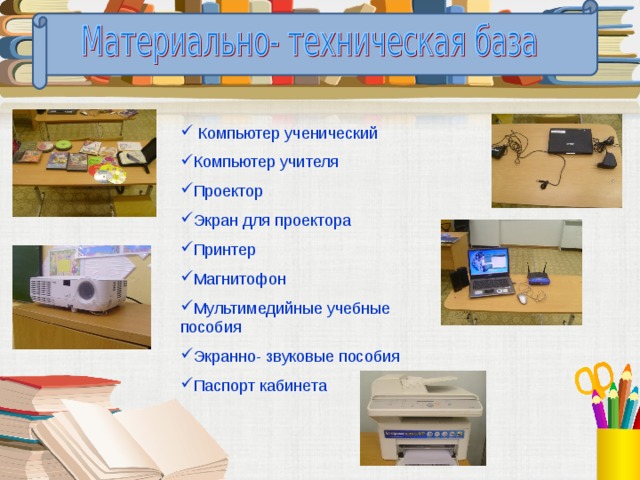 Материально- техническая база

✓ Компьютер ученический
✓Компьютер учителя
✓Проектор
✓Экран для проектора
✓Принтер
✓Магнитофон
✓Мультимедийные учебные пособия
✓Экранно- звуковые пособия
✓Паспорт кабинета